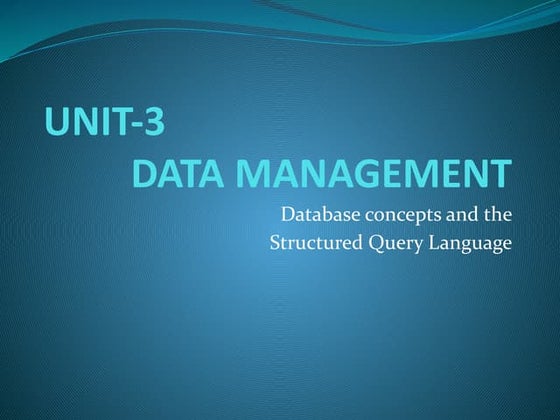 UNIT-3
DATA MANAGEMENT

Database concepts and the Structured Query Language